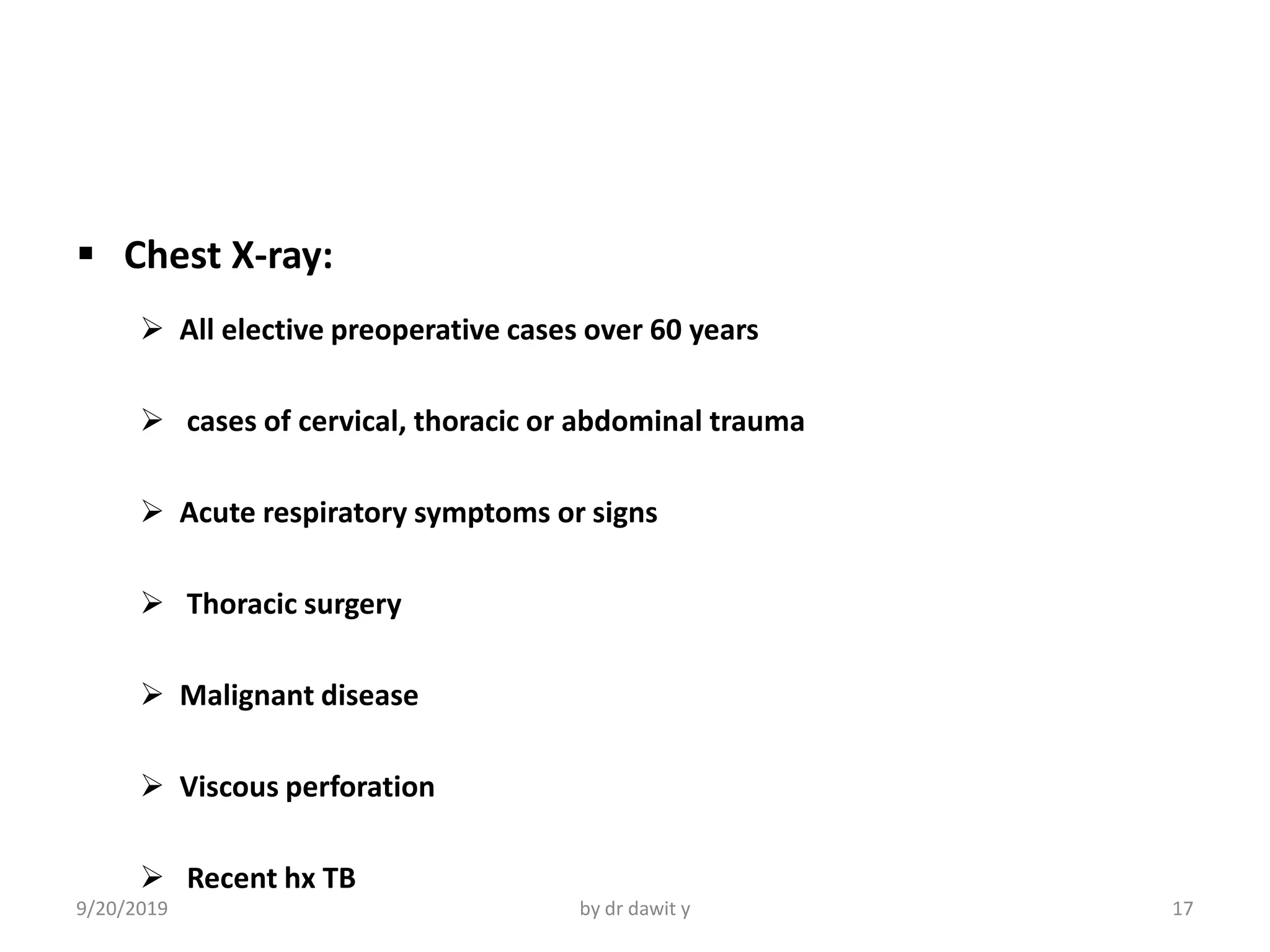 ▪ Chest X-ray:

➢ All elective preoperative cases over 60 years

➢ cases of cervical, thoracic or abdominal trauma

➢ Acute respiratory symptoms or signs

➢ Thoracic surgery

➢ Malignant disease

➢ Viscous perforation

➢ Recent hx TB

9/20/2019 by dr dawit y 17